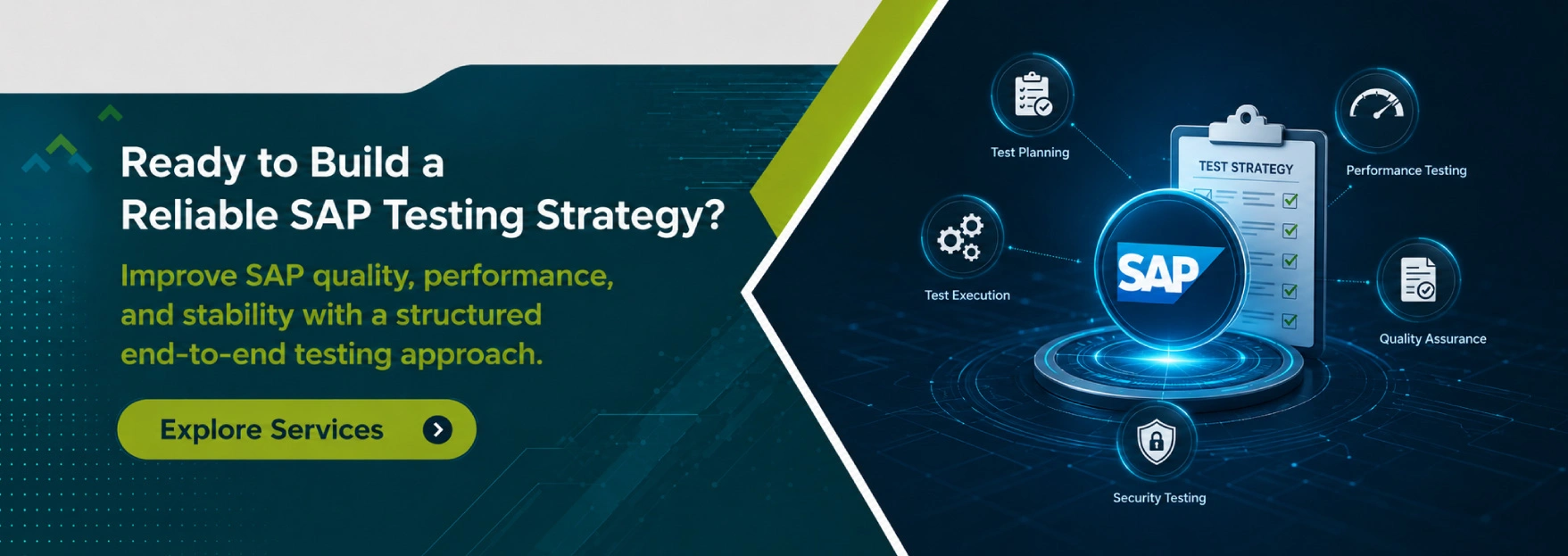 Ready to Build a Reliable SAP Testing Strategy?

Improve SAP quality, performance, and stability with a structured end-to-end testing approach.

Explore Services

Test Planning

TEST STRATEGY

Performance Testing

Test Execution

SAP

Quality Assurance

Security Testing